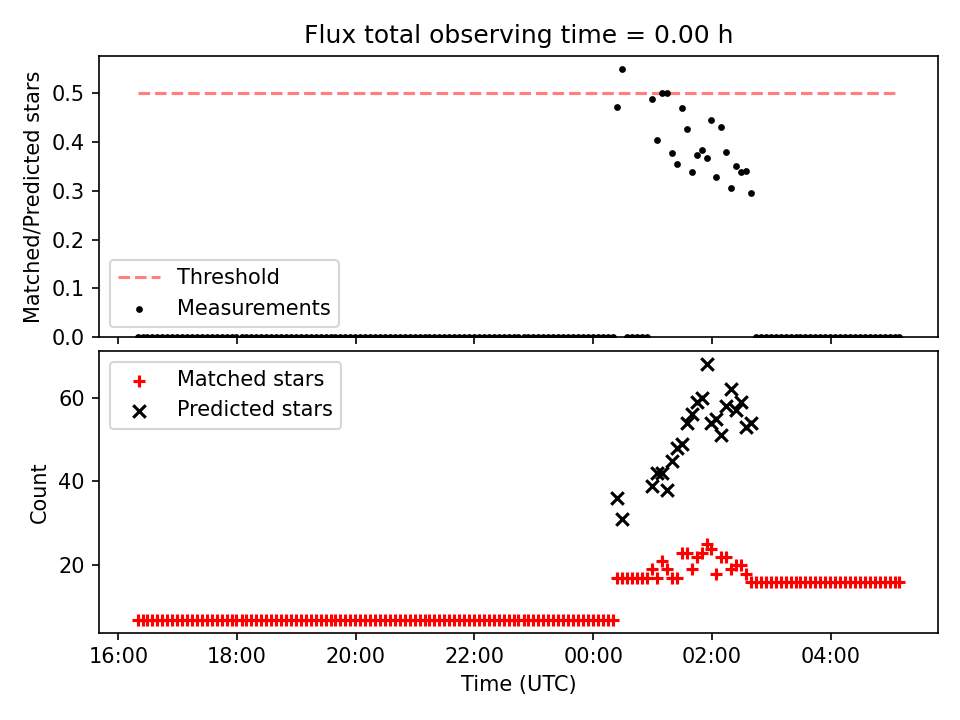 Flux total observing time = 0.00 h

Matched/Predicted stars

0.5
0.4
0.3
0.2
0.1
0.0

Threshold
Measurements

Count

60
40
20

Matched stars
Predicted stars

16:00
18:00
20:00
22:00
00:00
02:00
04:00

Time (UTC)